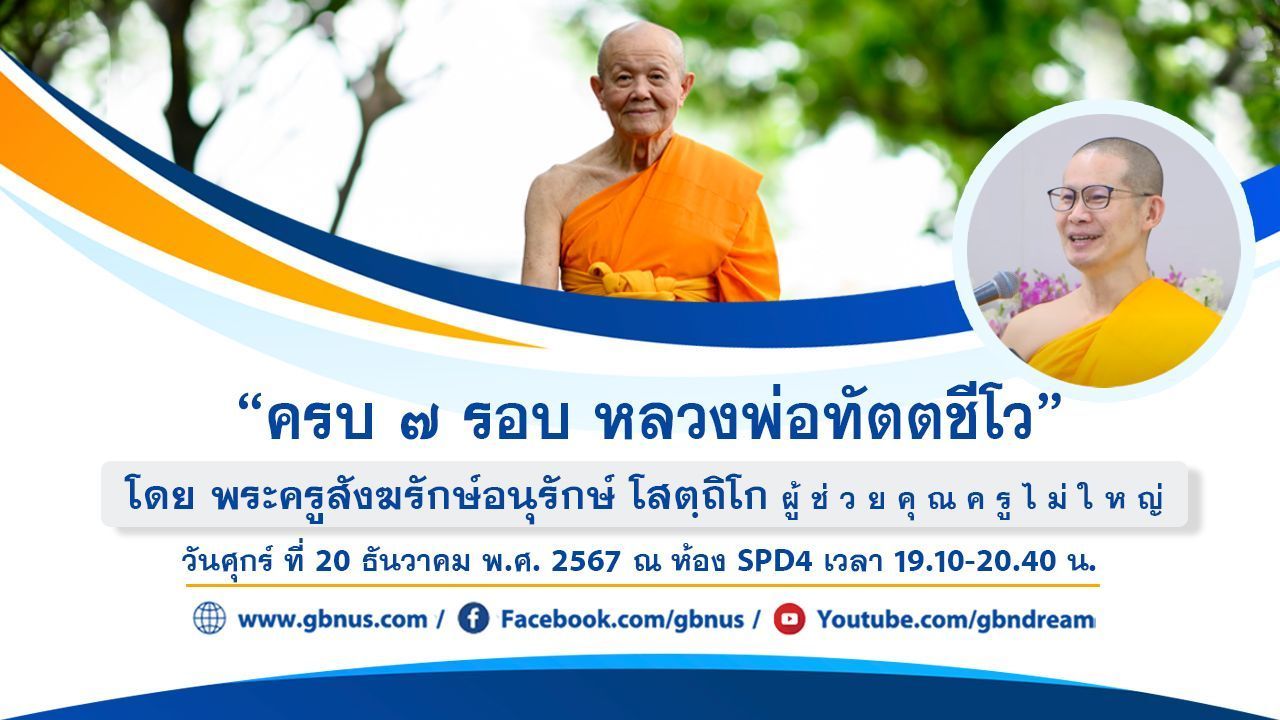 “ครบ ๗ รอบ หลวงพ่อทัตตชีโว”

โดย พระครูสังฆรักษ์อนุรักษ์ โสตฺถิโก ผู้ช่วยคุณครูไม่ใหญ่

วันศุกร์ ที่ 20 ธันวาคม พ.ศ. 2567 ณ ห้อง SPD4 เวลา 19.10-20.40 น.

www.gbnus.com / Facebook.com/gbnus / Youtube.com/gbndream